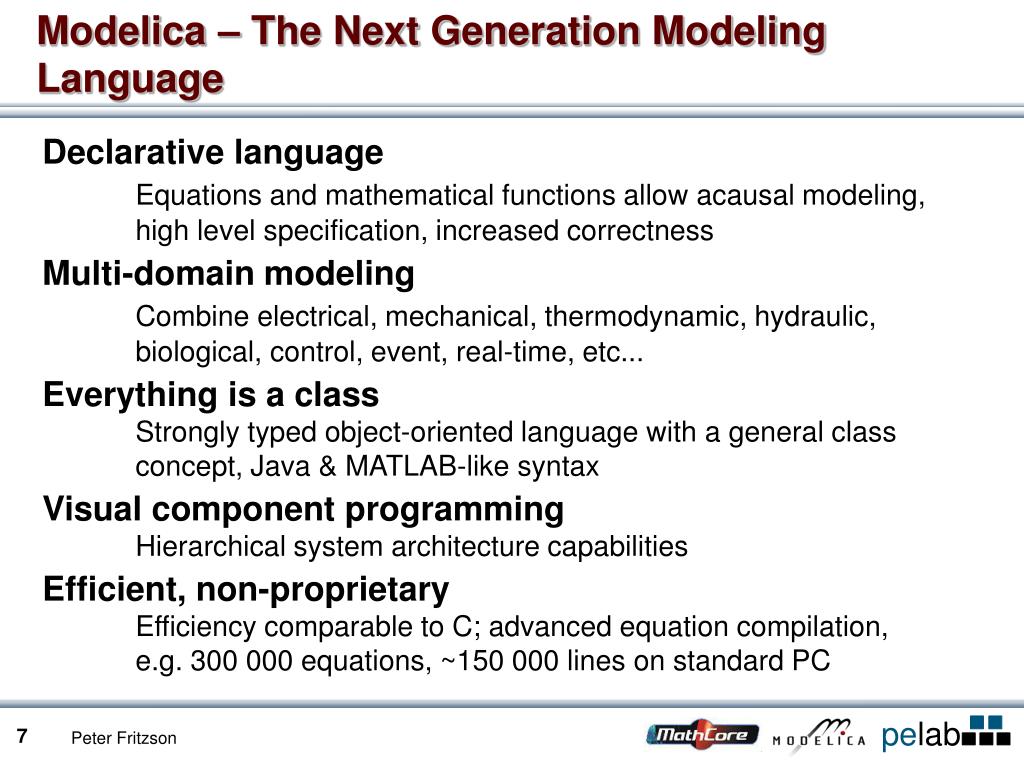 Modelica – The Next Generation Modeling Language

Declarative language

Equations and mathematical functions allow acausal modeling, high level specification, increased correctness

Multi-domain modeling

Combine electrical, mechanical, thermodynamic, hydraulic, biological, control, event, real-time, etc...

Everything is a class

Strongly typed object-oriented language with a general class concept, Java & MATLAB-like syntax

Visual component programming

Hierarchical system architecture capabilities

Efficient, non-proprietary

Efficiency comparable to C; advanced equation compilation, e.g. 300 000 equations, ~150 000 lines on standard PC

7 Peter Fritzson

MathCore MODELICA pelab